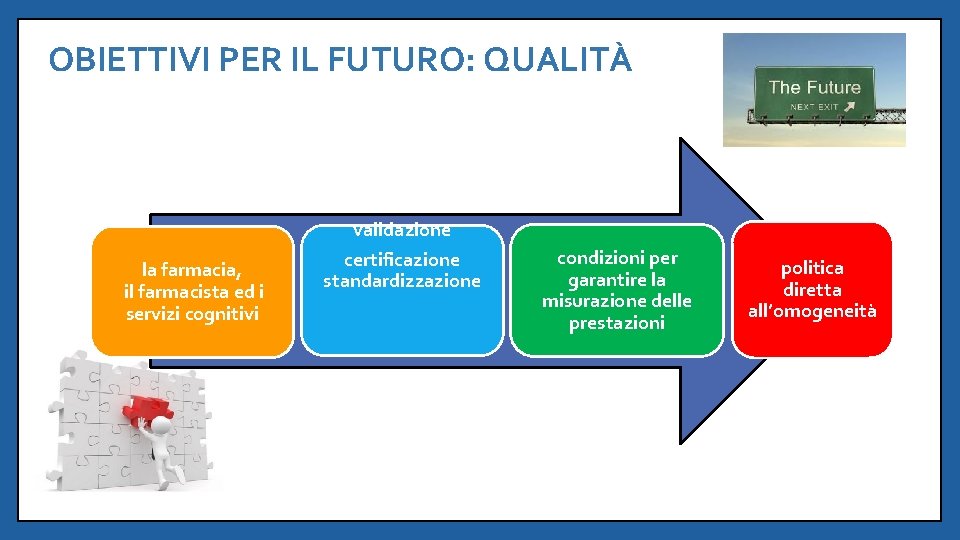 OBIETTIVI PER IL FUTURO: QUALITÀ

The Future
NEXT EXIT

la farmacia, il farmacista ed i servizi cognitivi

validazione
certificazione
standardizzazione

condizioni per garantire la misurazione delle prestazioni

politica diretta all'omogeneità